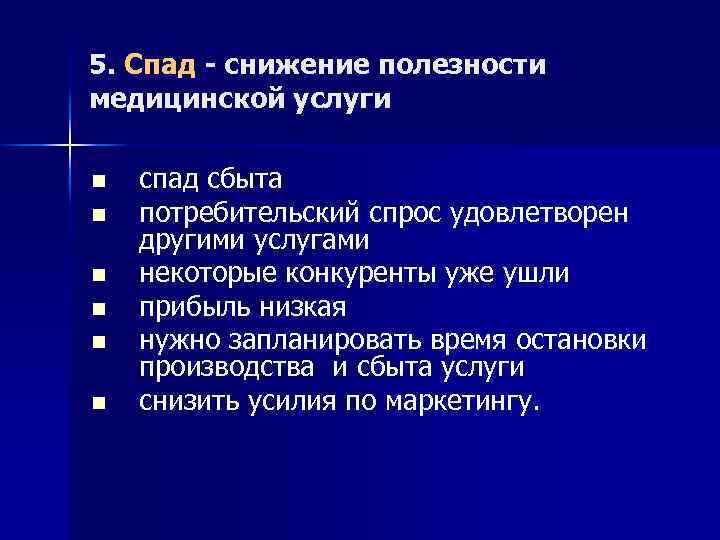 5. Спад - снижение полезности медицинской услуги

- спад сбыта
- потребительский спрос удовлетворен другими услугами
- некоторые конкуренты уже ушли
- прибыль низкая
- нужно запланировать время остановки производства и сбыта услуги
- снизить усилия по маркетингу.